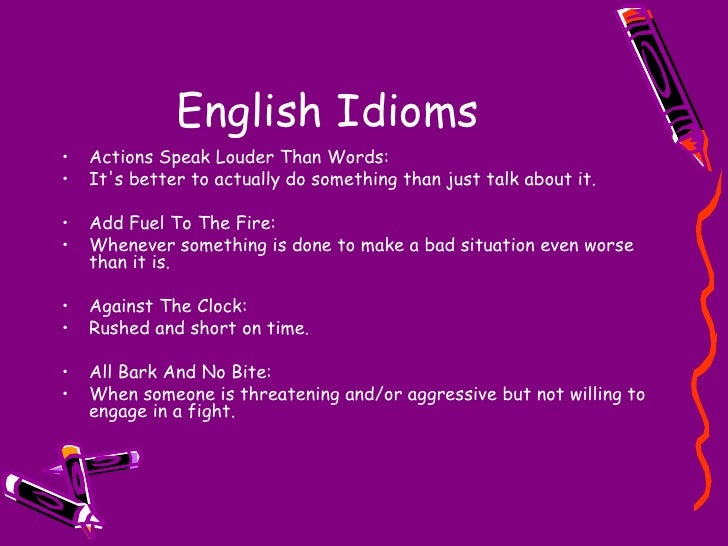 English Idioms

• Actions Speak Louder Than Words:
• It's better to actually do something than just talk about it.

• Add Fuel To The Fire:
• Whenever something is done to make a bad situation even worse than it is.

• Against The Clock:
• Rushed and short on time.

• All Bark And No Bite:
• When someone is threatening and/or aggressive but not willing to engage in a fight.